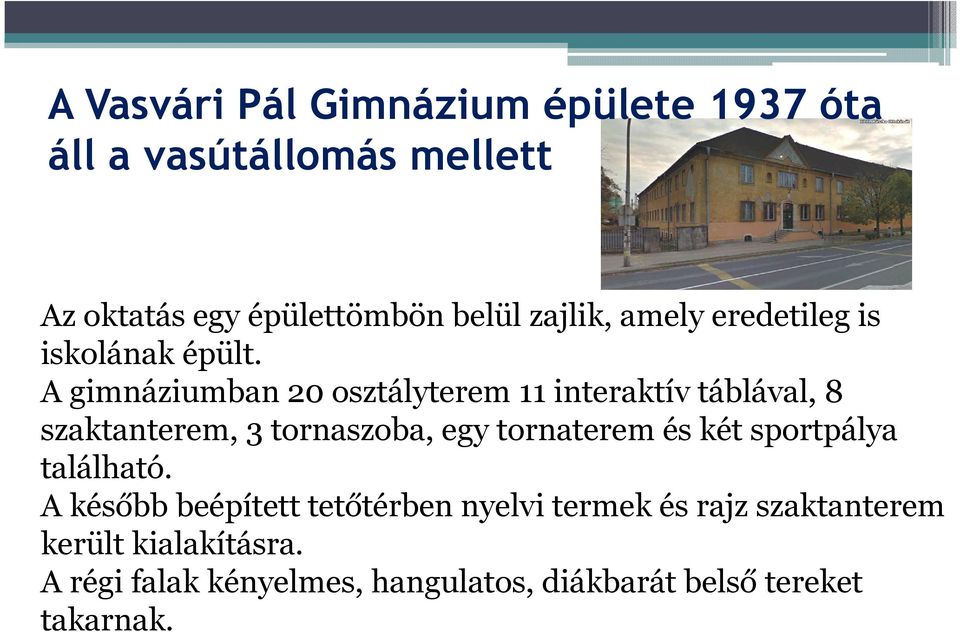 A Vasvári Pál Gimnázium épülete 1937 óta áll a vasútállomás mellett

Az oktatás egy épülettömbön belül zajlik, amely eredetileg is iskolának épült.
A gimnáziumban 20 osztályterem 11 interaktív táblával, 8 szaktanterem, 3 tornaszoba, egy tornaterem és két sportpálya található.
A később beépített tetőtérben nyelvi termek és rajz szaktanterem került kialakításra.
A régi falak kényelmes, hangulatos, diákbarát belső tereket takarnak.